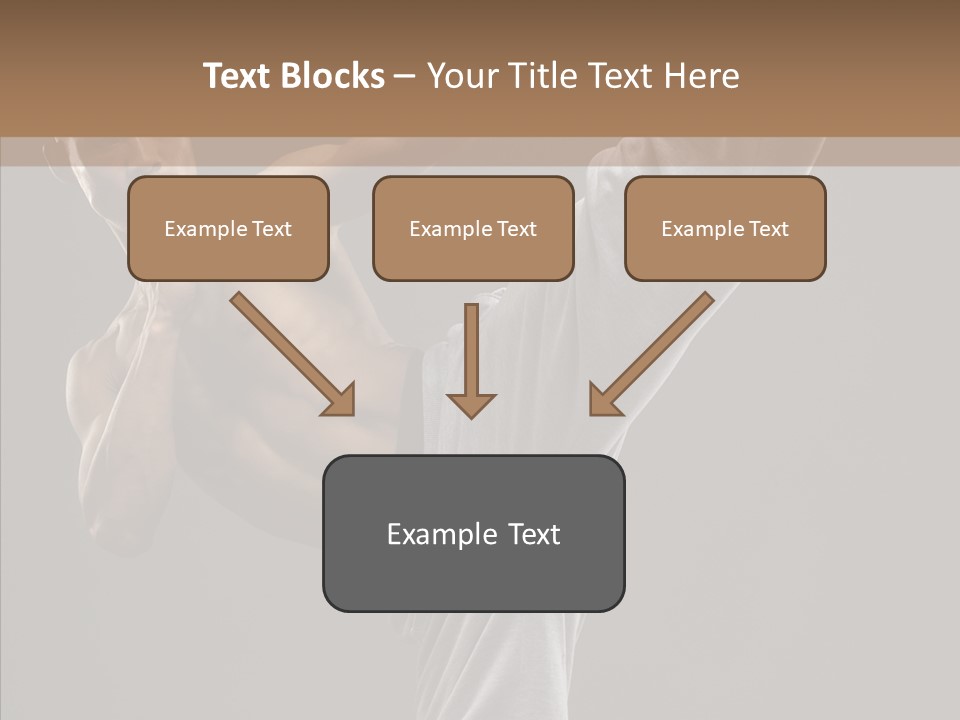 Text Blocks – Your Title Text Here

Example Text

Example Text

Example Text

Example Text